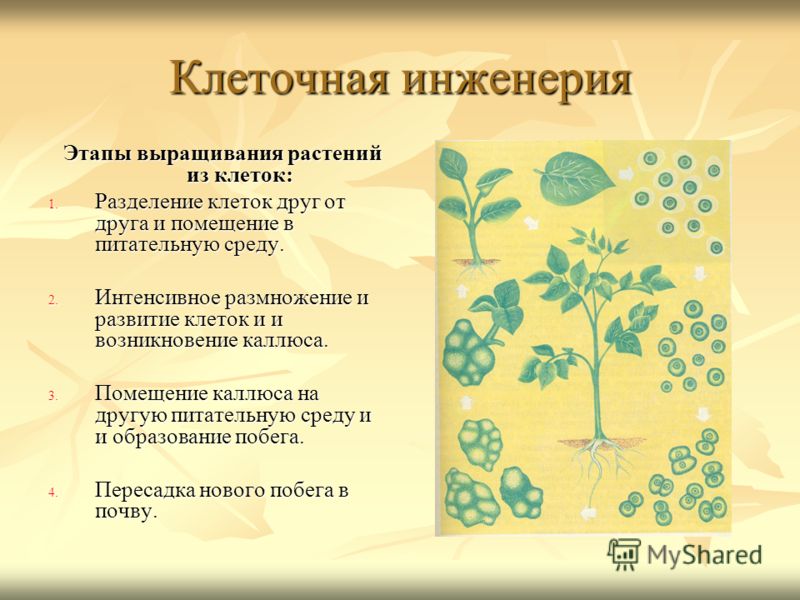 Клеточная инженерия

Этапы выращивания растений из клеток:

1. Разделение клеток друг от друга и помещение в питательную среду.

2. Интенсивное размножение и развитие клеток и и возникновение каллюса.

3. Помещение каллюса на другую питательную среду и и образование побега.

4. Пересадка нового побега в почву.

MyShared